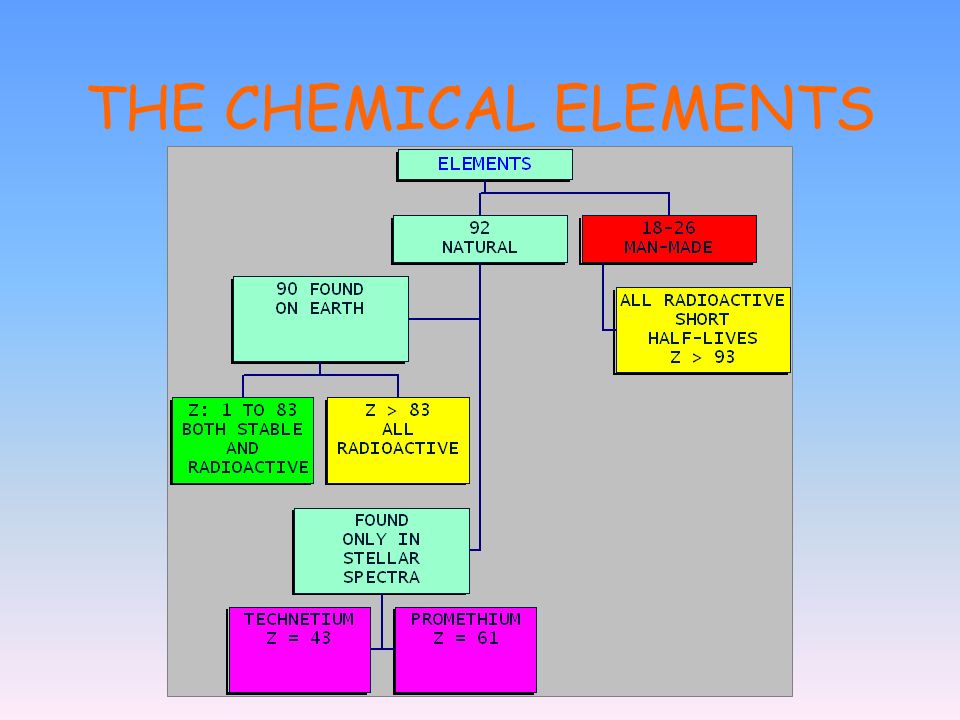 THE CHEMICAL ELEMENTS

ELEMENTS

92
NATURAL

18-26
MAN-MADE

90 FOUND
ON EARTH

ALL RADIOACTIVE
SHORT
HALF-LIVES
Z > 93

Z: 1 TO 83
BOTH STABLE
AND
RADIOACTIVE

Z > 83
ALL
RADIOACTIVE

FOUND
ONLY IN
STELLAR
SPECTRA

TECHNETIUM
Z = 43

PROMETHIUM
Z = 61